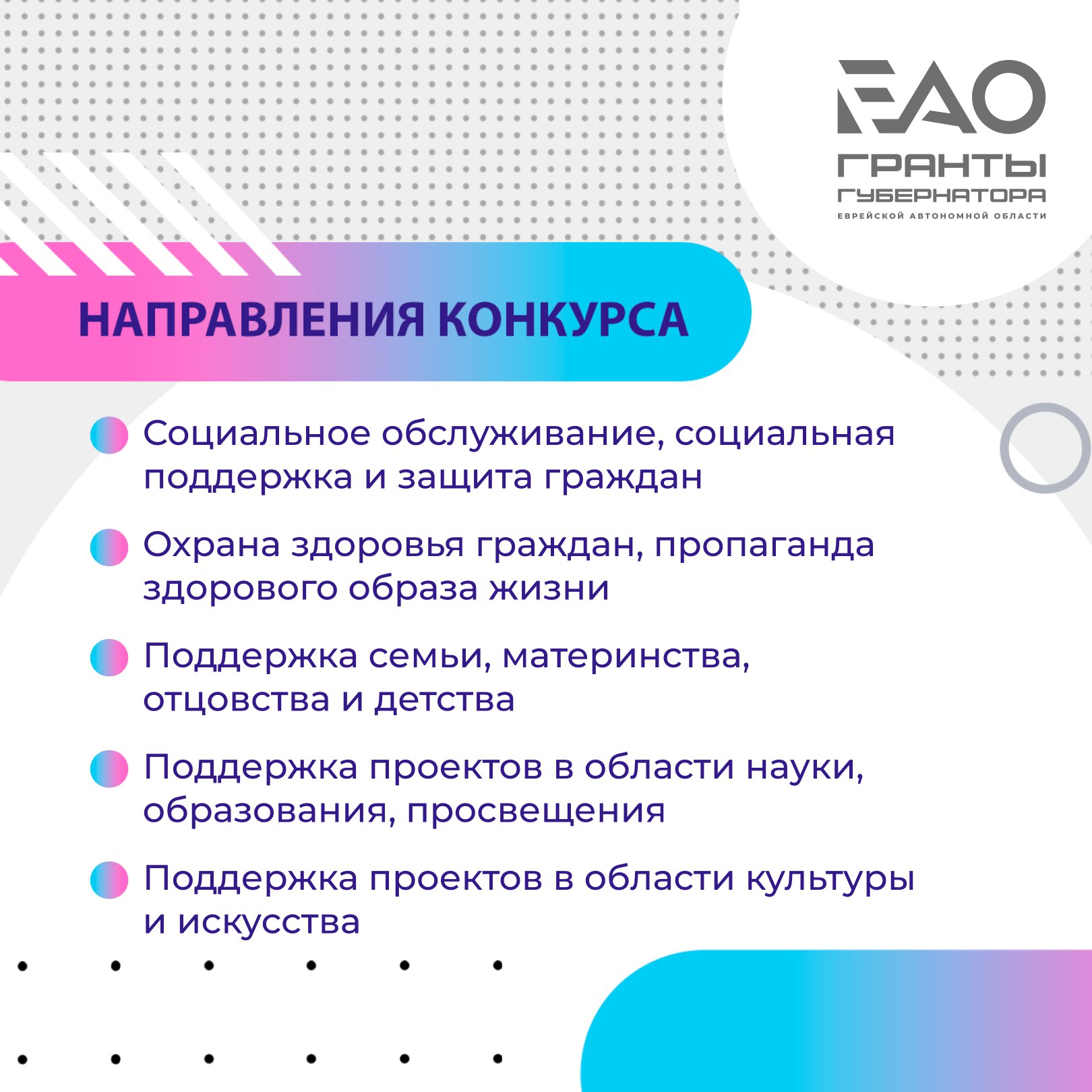 ЕАО
ГРАНТЫ
ГУБЕРНАТОРА
ЕВРЕЙСКОЙ АВТОНОМНОЙ ОБЛАСТИ

НАПРАВЛЕНИЯ КОНКУРСА

Социальное обслуживание, социальная поддержка и защита граждан

Охрана здоровья граждан, пропаганда здорового образа жизни

Поддержка семьи, материнства, отцовства и детства

Поддержка проектов в области науки, образования, просвещения

Поддержка проектов в области культуры и искусства